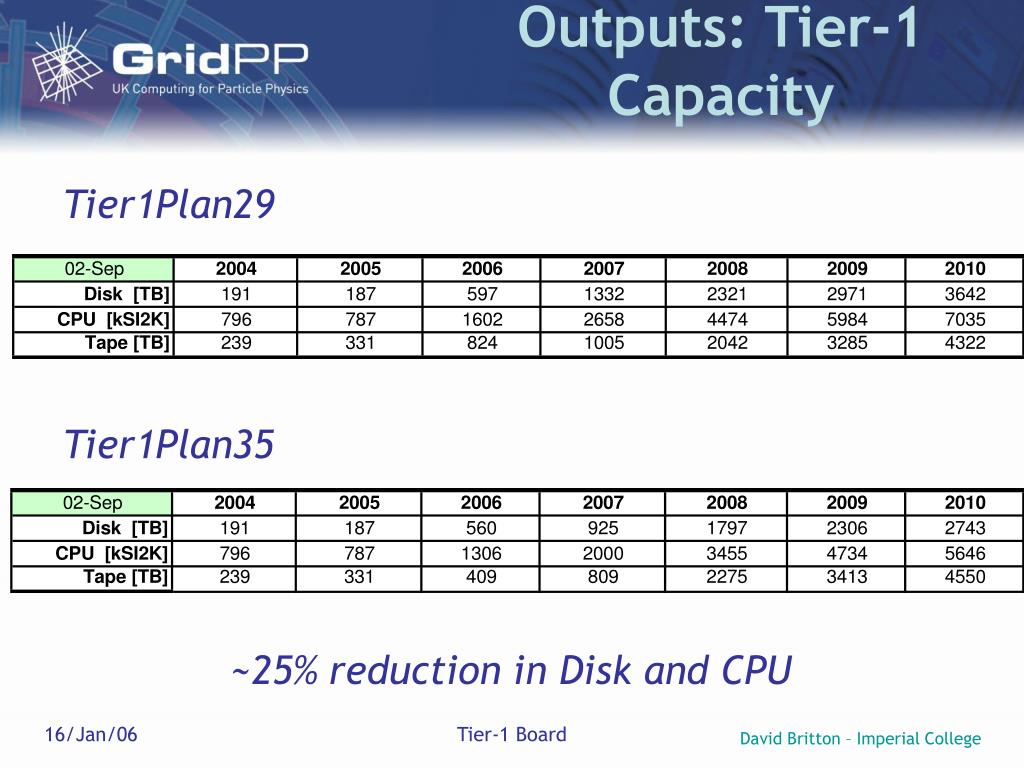 GridPP
UK Computing for Particle Physics

Outputs: Tier-1 Capacity

Tier1Plan29

| 02-Sep | 2004 | 2005 | 2006 | 2007 | 2008 | 2009 | 2010 |
|---|---|---|---|---|---|---|---|
| Disk [TB] | 191 | 187 | 597 | 1332 | 2321 | 2971 | 3642 |
| CPU [kSI2K] | 796 | 787 | 1602 | 2658 | 4474 | 5984 | 7035 |
| Tape [TB] | 239 | 331 | 824 | 1005 | 2042 | 3285 | 4322 |

Tier1Plan35

| 02-Sep | 2004 | 2005 | 2006 | 2007 | 2008 | 2009 | 2010 |
|---|---|---|---|---|---|---|---|
| Disk [TB] | 191 | 187 | 560 | 925 | 1797 | 2306 | 2743 |
| CPU [kSI2K] | 796 | 787 | 1306 | 2000 | 3455 | 4734 | 5646 |
| Tape [TB] | 239 | 331 | 409 | 809 | 2275 | 3413 | 4550 |

~25% reduction in Disk and CPU

16/Jan/06

Tier-1 Board

David Britton – Imperial College